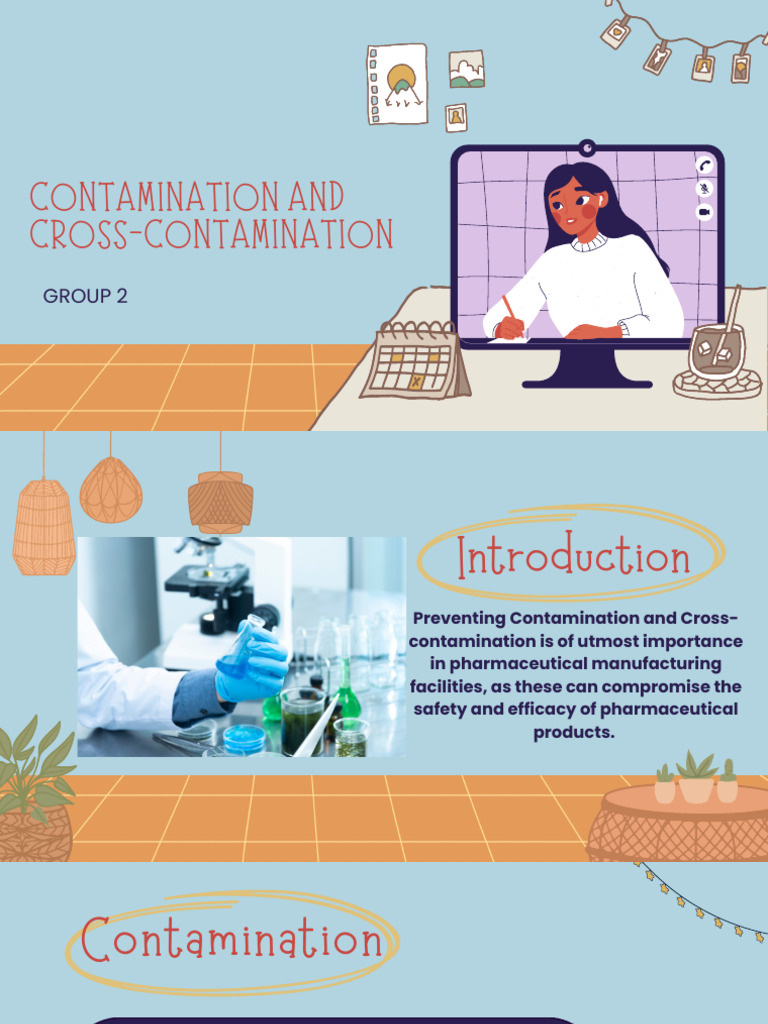 CONTAMINATION AND CROSS-CONTAMINATION

GROUP 2

Introduction

Preventing Contamination and Cross-contamination is of utmost importance in pharmaceutical manufacturing facilities, as these can compromise the safety and efficacy of pharmaceutical products.

Contamination